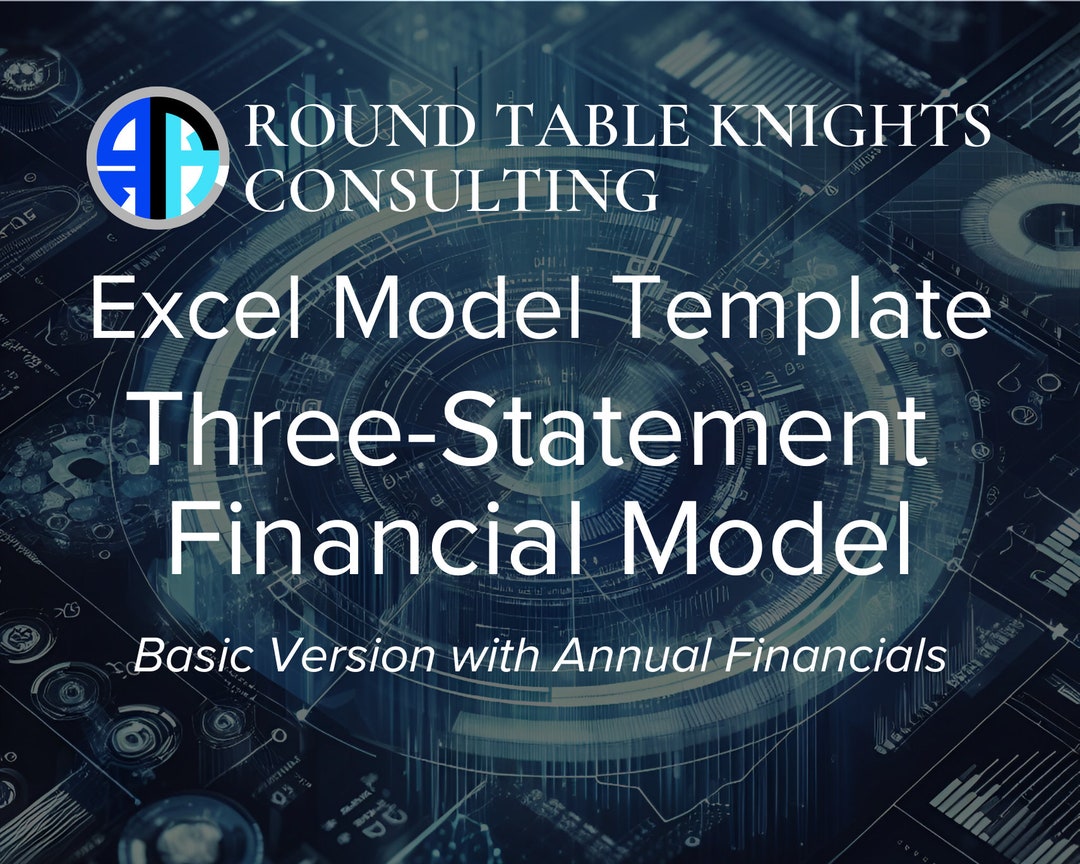 ROUND TABLE KNIGHTS CONSULTING

Excel Model Template

Three-Statement Financial Model

Basic Version with Annual Financials